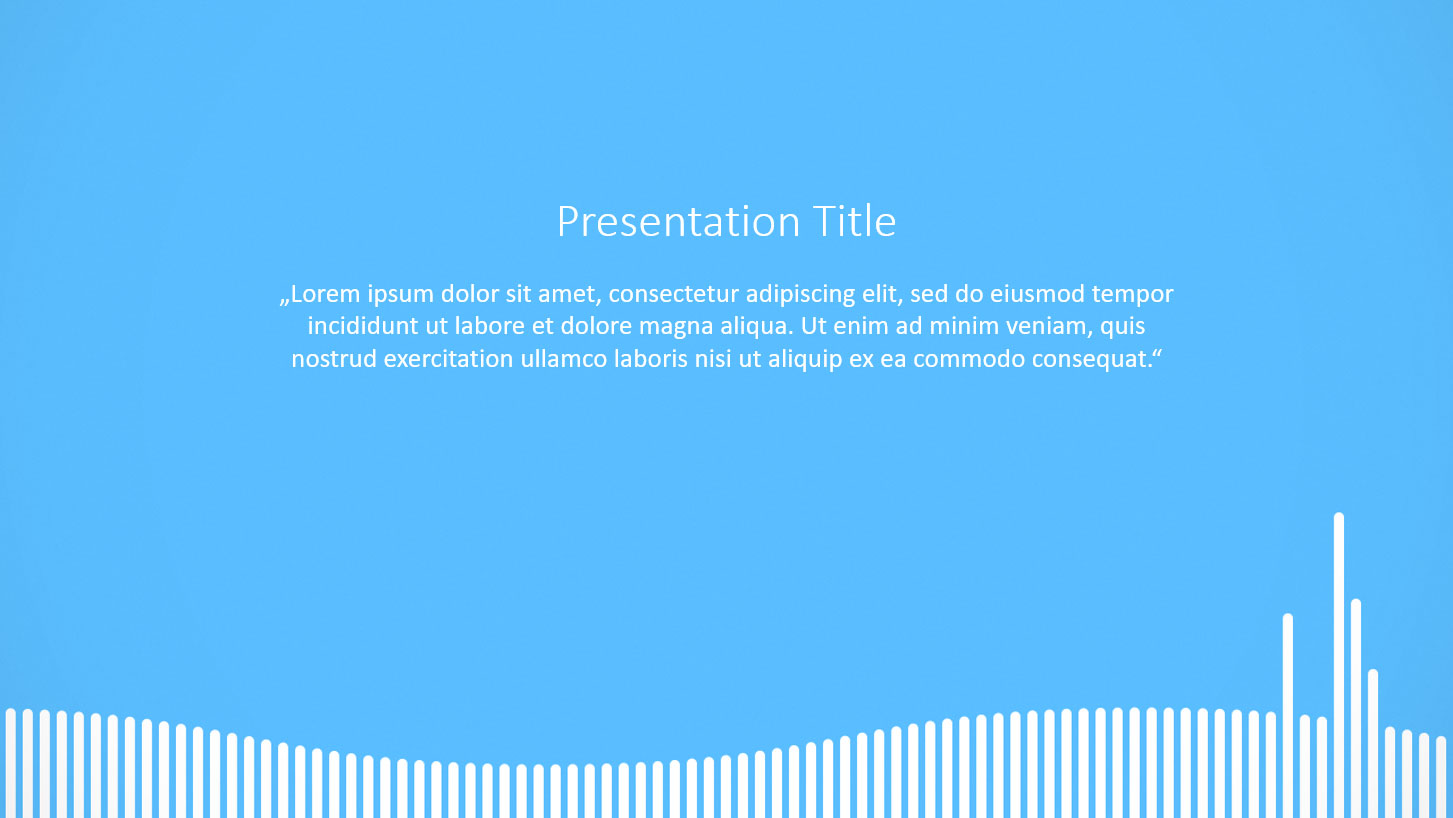 Presentation Title

„Lorem ipsum dolor sit amet, consectetur adipiscing elit, sed do eiusmod tempor incididunt ut labore et dolore magna aliqua. Ut enim ad minim veniam, quis nostrud exercitation ullamco laboris nisi ut aliquip ex ea commodo consequat.“